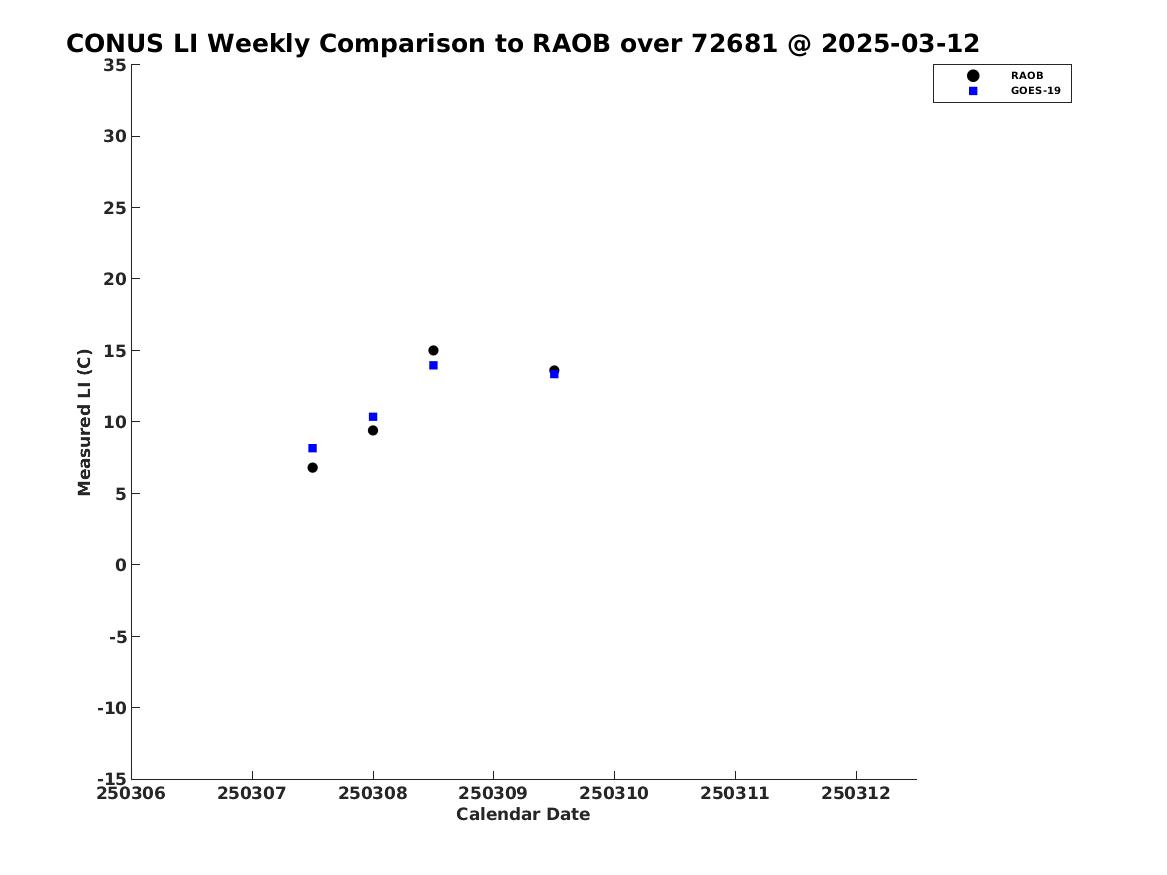 CONUS LI Weekly Comparison to RAOB over 72681 @ 2025-03-12

RAOB
GOES-19

Measured LI (C)

35
30
25
20
15
10
5
0
-5
-10
-15

250306 250307 250308 250309 250310 250311 250312

Calendar Date